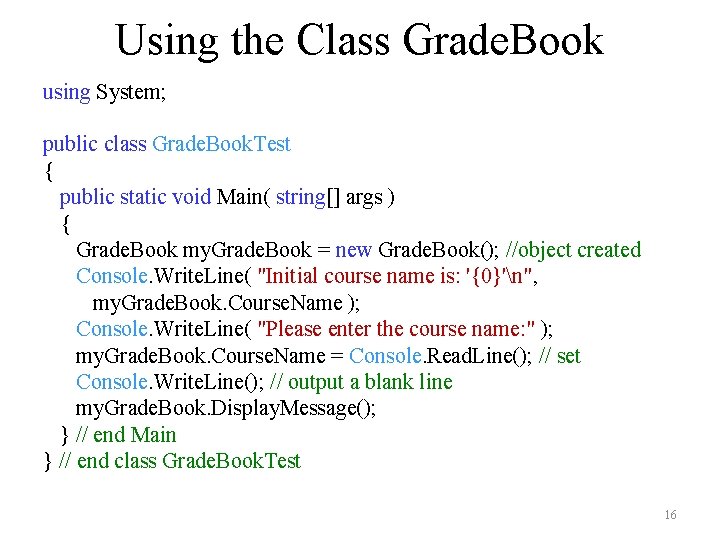 Using the Class GradeBook

using System;

public class GradeBookTest
{
  public static void Main( string[] args )
  {
    GradeBook myGradeBook = new GradeBook(); //object created
    Console.WriteLine( "Initial course name is: '{0}'\n",
      myGradeBook.CourseName );
    Console.WriteLine( "Please enter the course name:" );
    myGradeBook.CourseName = Console.ReadLine(); // set
    Console.WriteLine(); // output a blank line
    myGradeBook.DisplayMessage();
  } // end Main
} // end class GradeBookTest

16